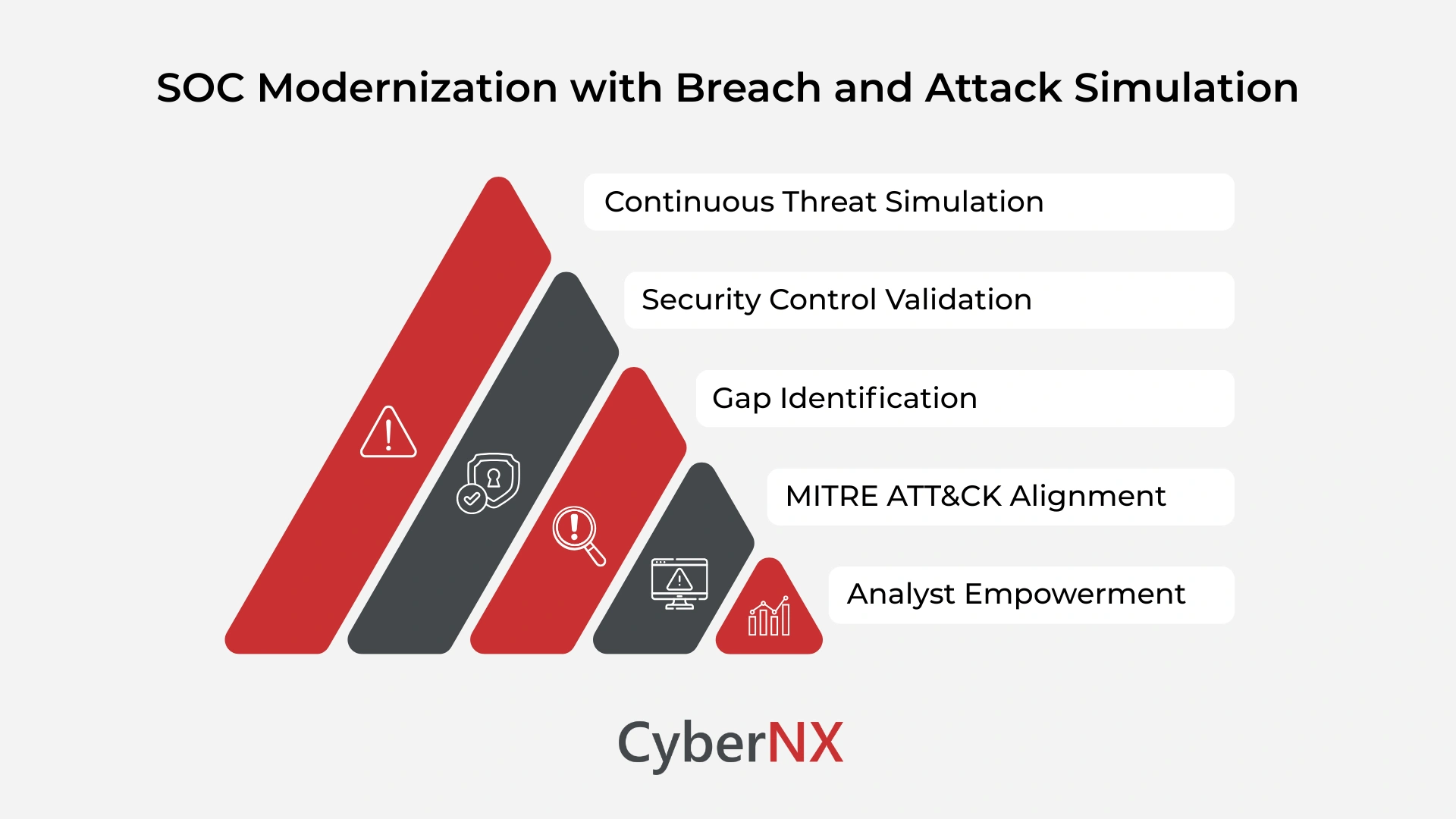 SOC Modernization with Breach and Attack Simulation

Continuous Threat Simulation

Security Control Validation

Gap Identification

MITRE ATT&CK Alignment

Analyst Empowerment

CyberNX